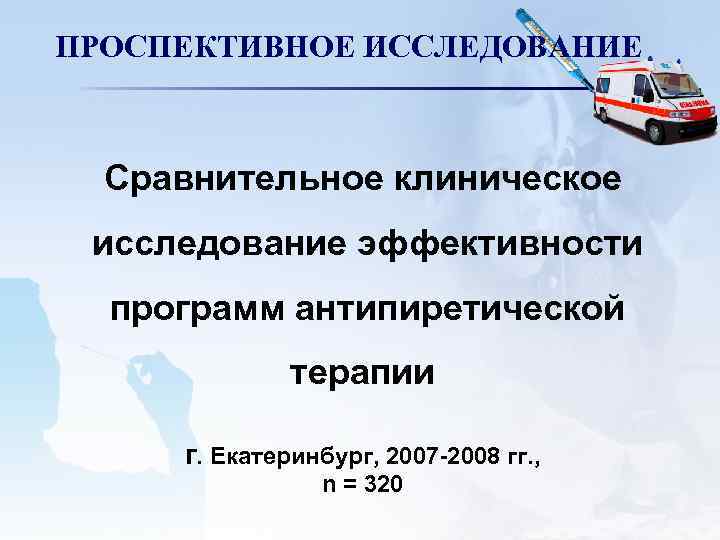 ПРОСПЕКТИВНОЕ ИССЛЕДОВАНИЕ

Сравнительное клиническое исследование эффективности программ антипиретической терапии

г. Екатеринбург, 2007-2008 гг., n = 320